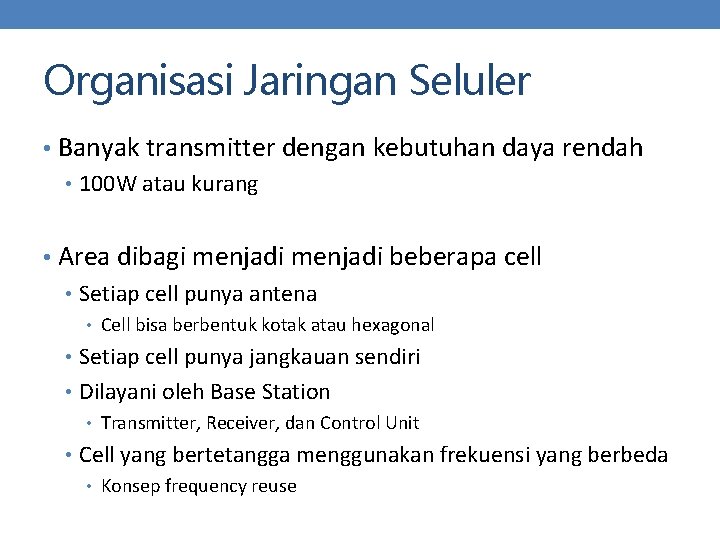 Organisasi Jaringan Seluler

• Banyak transmitter dengan kebutuhan daya rendah
  • 100W atau kurang

• Area dibagi menjadi menjadi beberapa cell
  • Setiap cell punya antena
    • Cell bisa berbentuk kotak atau hexagonal
  • Setiap cell punya jangkauan sendiri
  • Dilayani oleh Base Station
    • Transmitter, Receiver, dan Control Unit
  • Cell yang bertetangga menggunakan frekuensi yang berbeda
    • Konsep frequency reuse